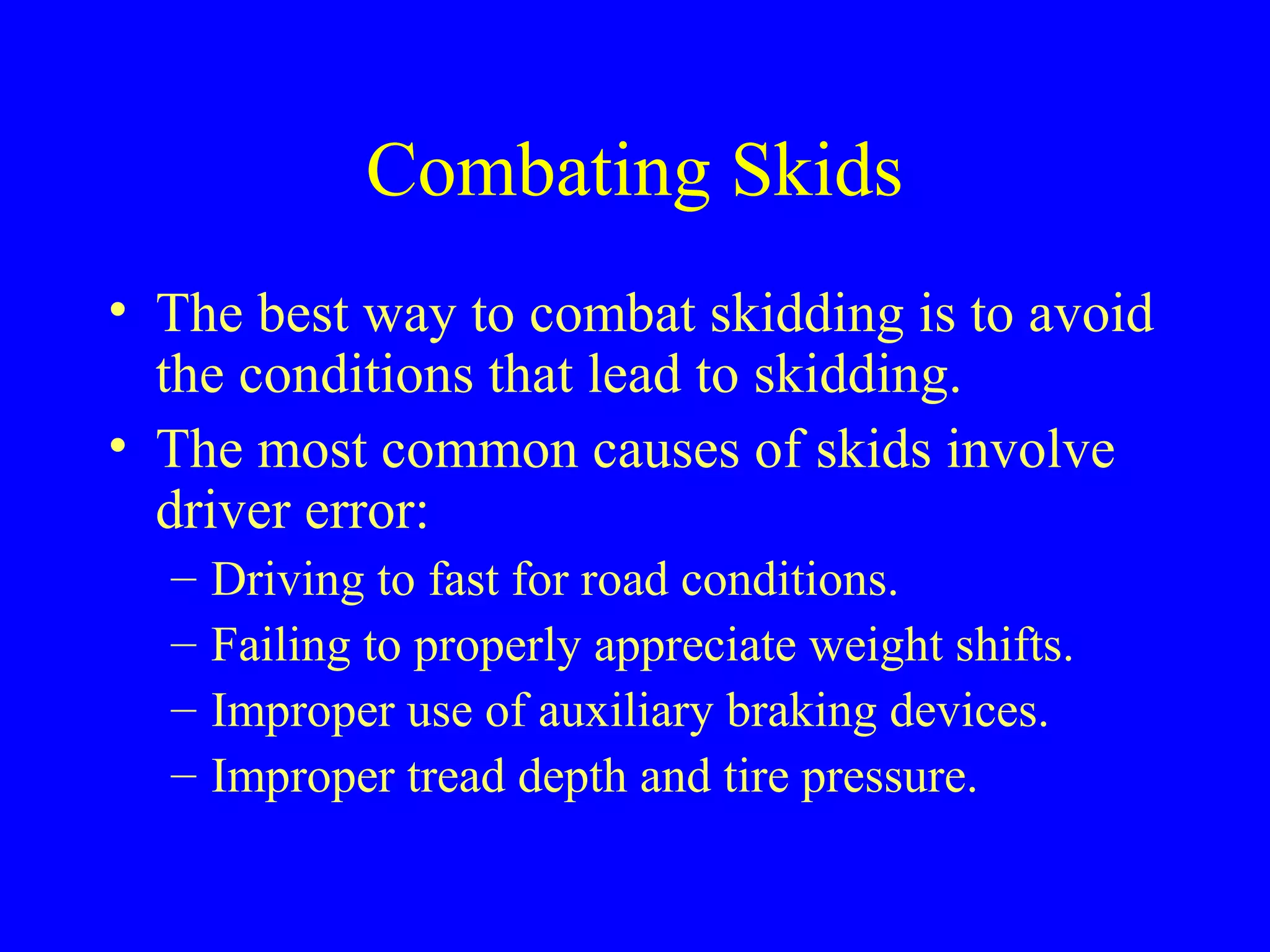 Combating Skids

• The best way to combat skidding is to avoid the conditions that lead to skidding.
• The most common causes of skids involve driver error:
– Driving to fast for road conditions.
– Failing to properly appreciate weight shifts.
– Improper use of auxiliary braking devices.
– Improper tread depth and tire pressure.